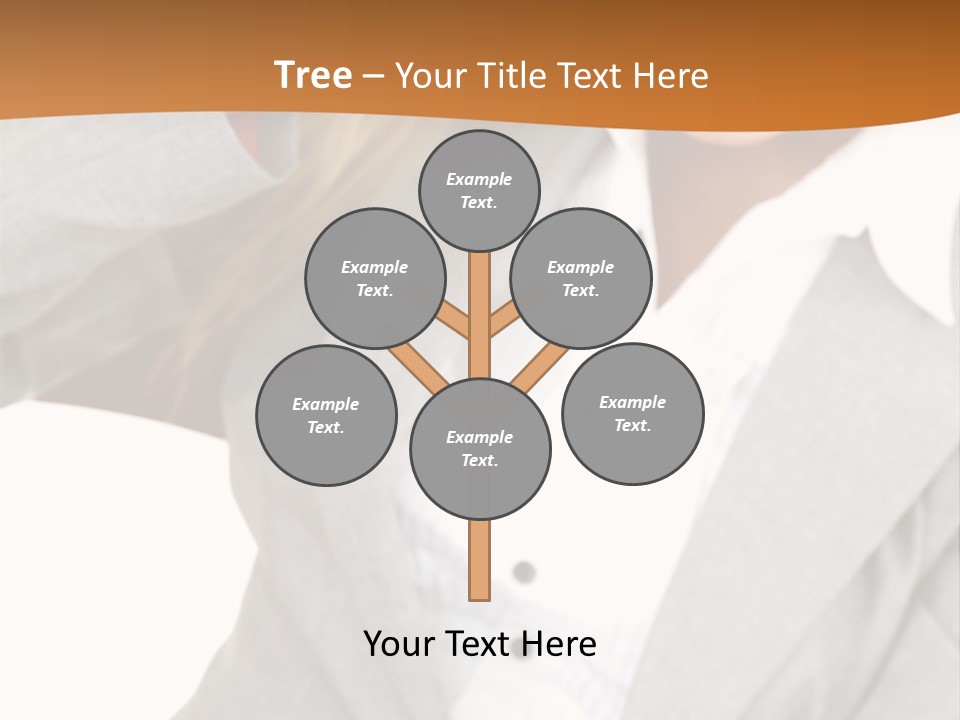 Tree – Your Title Text Here

Example Text.

Example Text.

Example Text.

Example Text.

Example Text.

Example Text.

Your Text Here